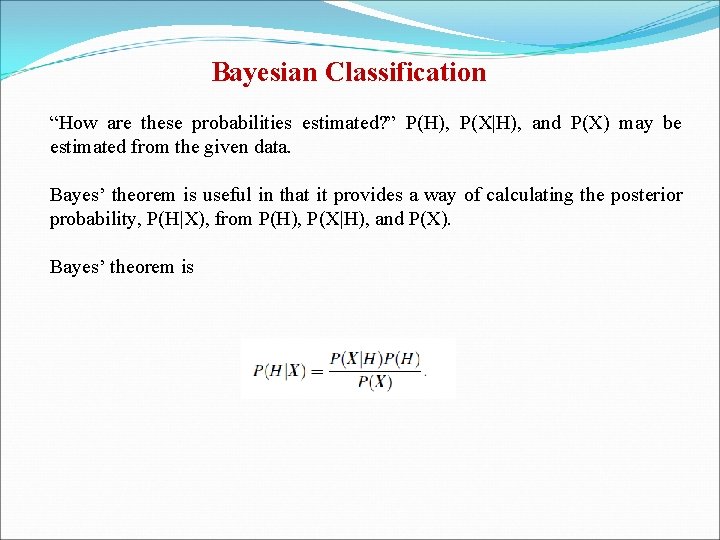 Bayesian Classification

“How are these probabilities estimated?” P(H), P(X|H), and P(X) may be estimated from the given data.

Bayes’ theorem is useful in that it provides a way of calculating the posterior probability, P(H|X), from P(H), P(X|H), and P(X).

Bayes’ theorem is

$P(H|X) = \frac{P(X|H)P(H)}{P(X)}.$